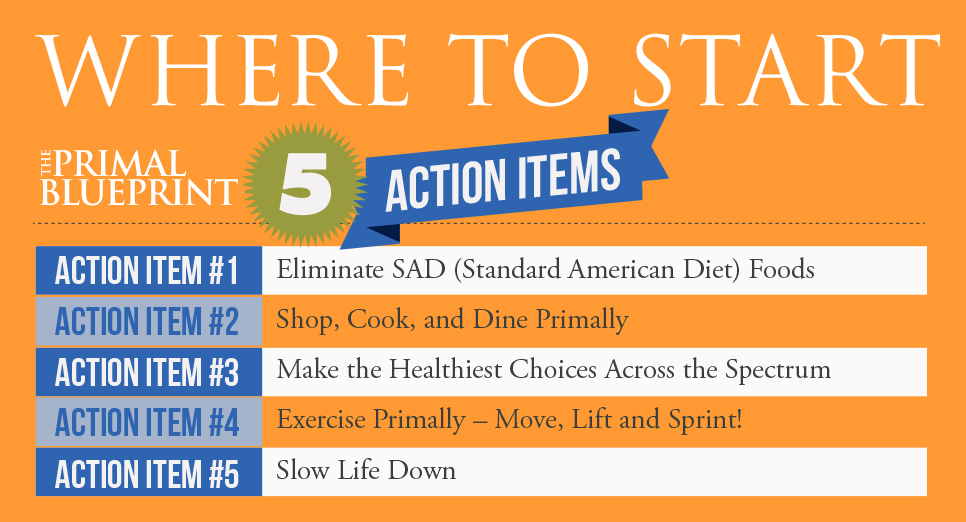 WHERE TO START

THE PRIMAL BLUEPRINT 5 ACTION ITEMS

| ACTION ITEM #1 | Eliminate SAD (Standard American Diet) Foods |
|---|---|
| ACTION ITEM #2 | Shop, Cook, and Dine Primally |
| ACTION ITEM #3 | Make the Healthiest Choices Across the Spectrum |
| ACTION ITEM #4 | Exercise Primally – Move, Lift and Sprint! |
| ACTION ITEM #5 | Slow Life Down |